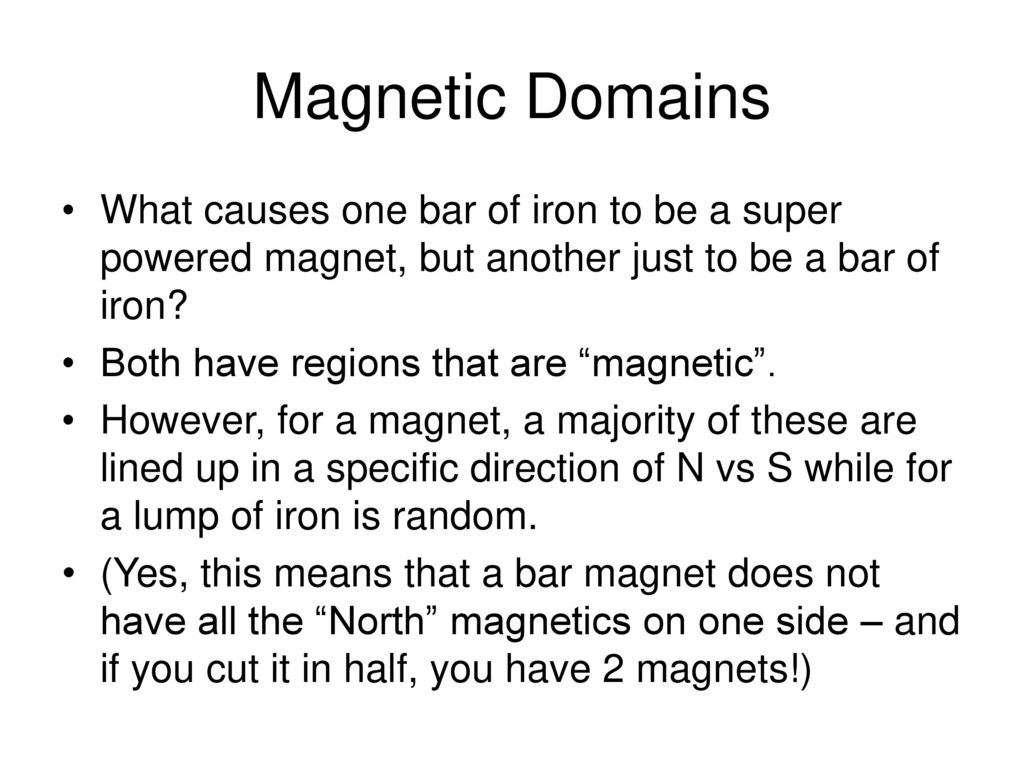 Magnetic Domains

• What causes one bar of iron to be a super powered magnet, but another just to be a bar of iron?

• Both have regions that are “magnetic”.

• However, for a magnet, a majority of these are lined up in a specific direction of N vs S while for a lump of iron is random.

• (Yes, this means that a bar magnet does not have all the “North” magnetics on one side – and if you cut it in half, you have 2 magnets!)